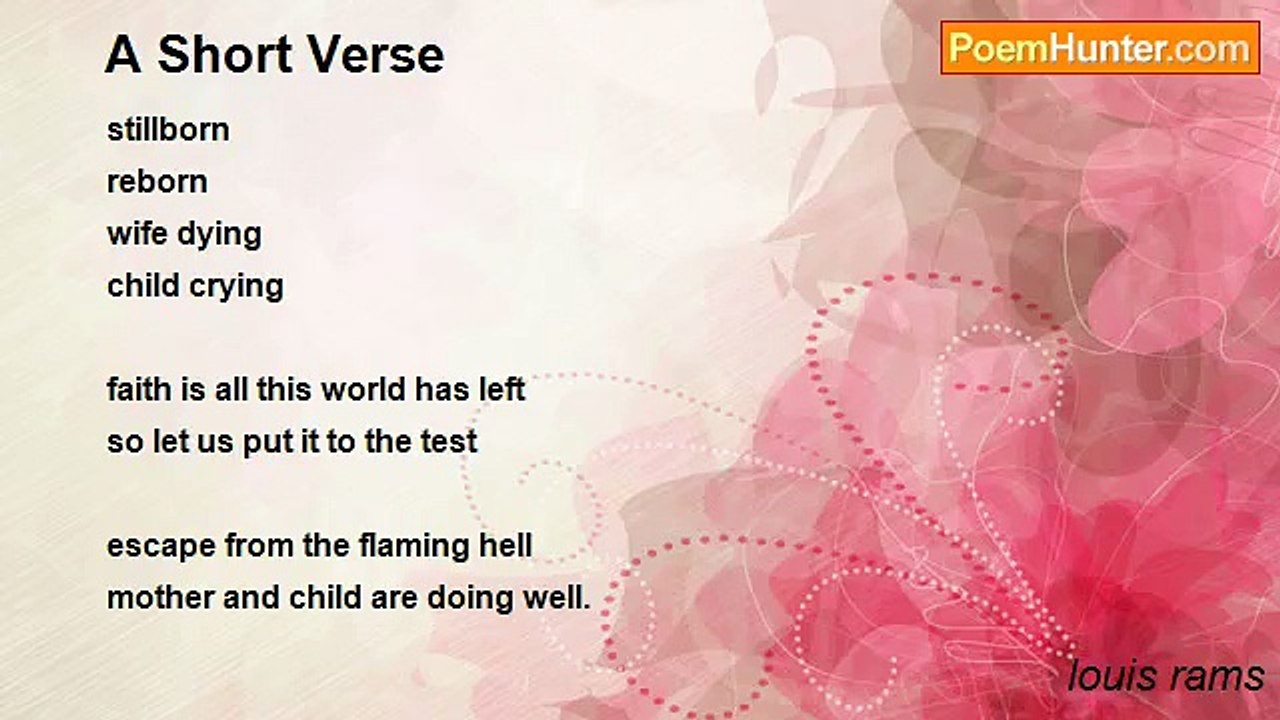 A Short Verse

PoemHunter.com

stillborn
reborn
wife dying
child crying

faith is all this world has left
so let us put it to the test

escape from the flaming hell
mother and child are doing well.

louis rams